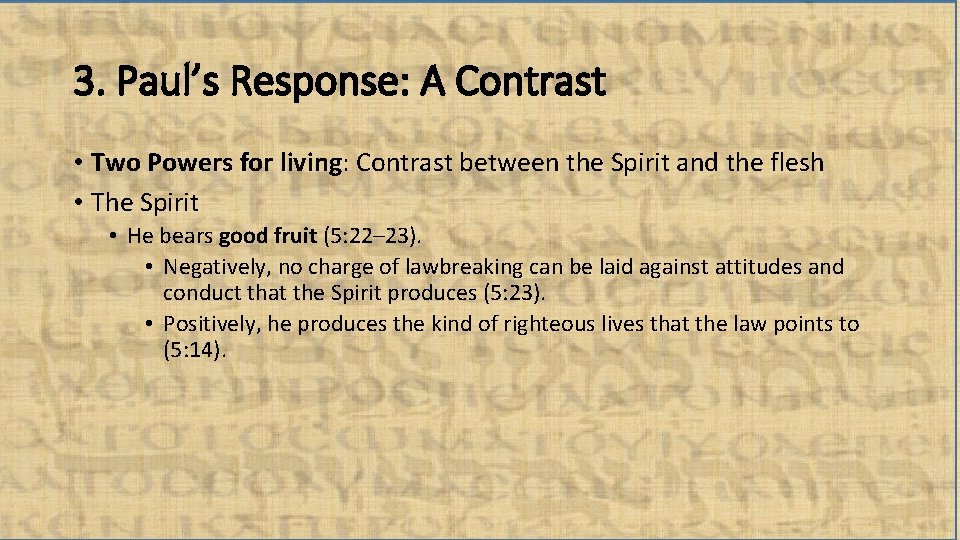 3. Paul's Response: A Contrast

• Two Powers for living: Contrast between the Spirit and the flesh
• The Spirit
 • He bears good fruit (5:22–23).
  • Negatively, no charge of lawbreaking can be laid against attitudes and conduct that the Spirit produces (5:23).
  • Positively, he produces the kind of righteous lives that the law points to (5:14).